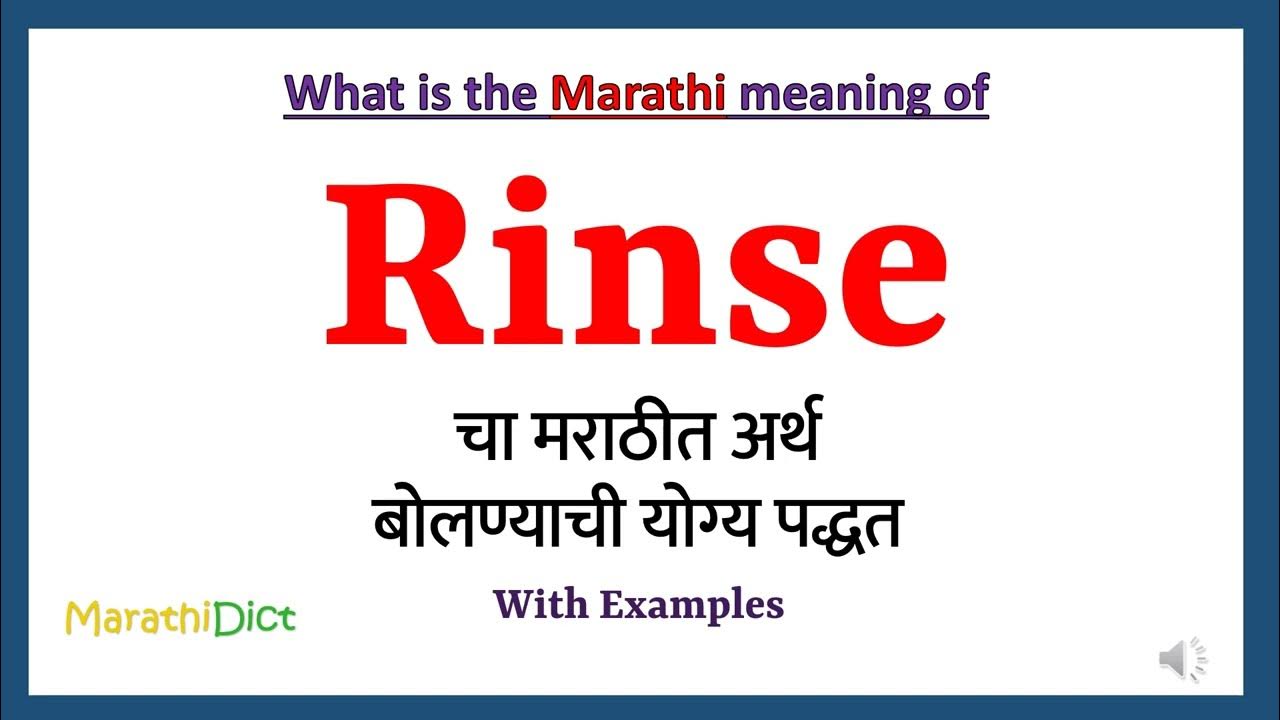 What is the Marathi meaning of

Rinse

चा मराठीत अर्थ
बोलण्याची योग्य पद्धत

With Examples

MarathiDict